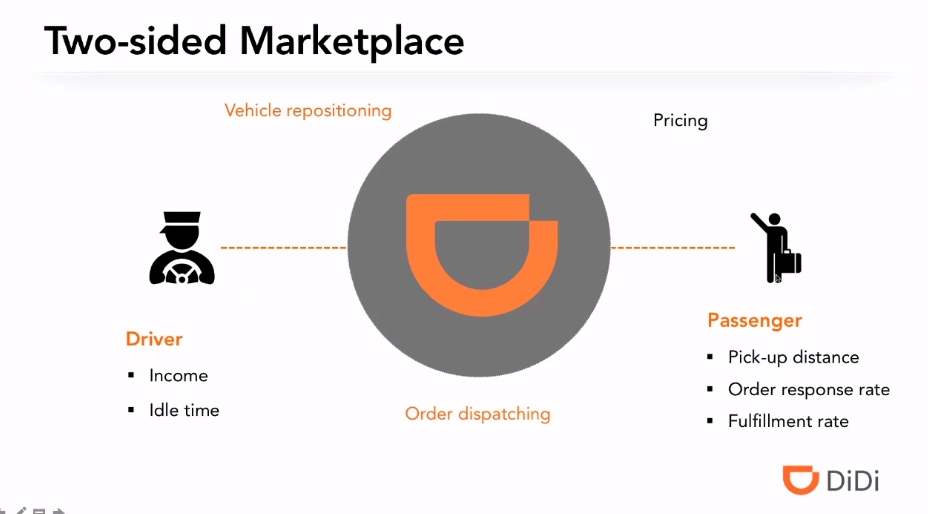 Two-sided Marketplace

Vehicle repositioning

Pricing

Driver
▪ Income
▪ Idle time

Order dispatching

Passenger
▪ Pick-up distance
▪ Order response rate
▪ Fulfillment rate

DiDi